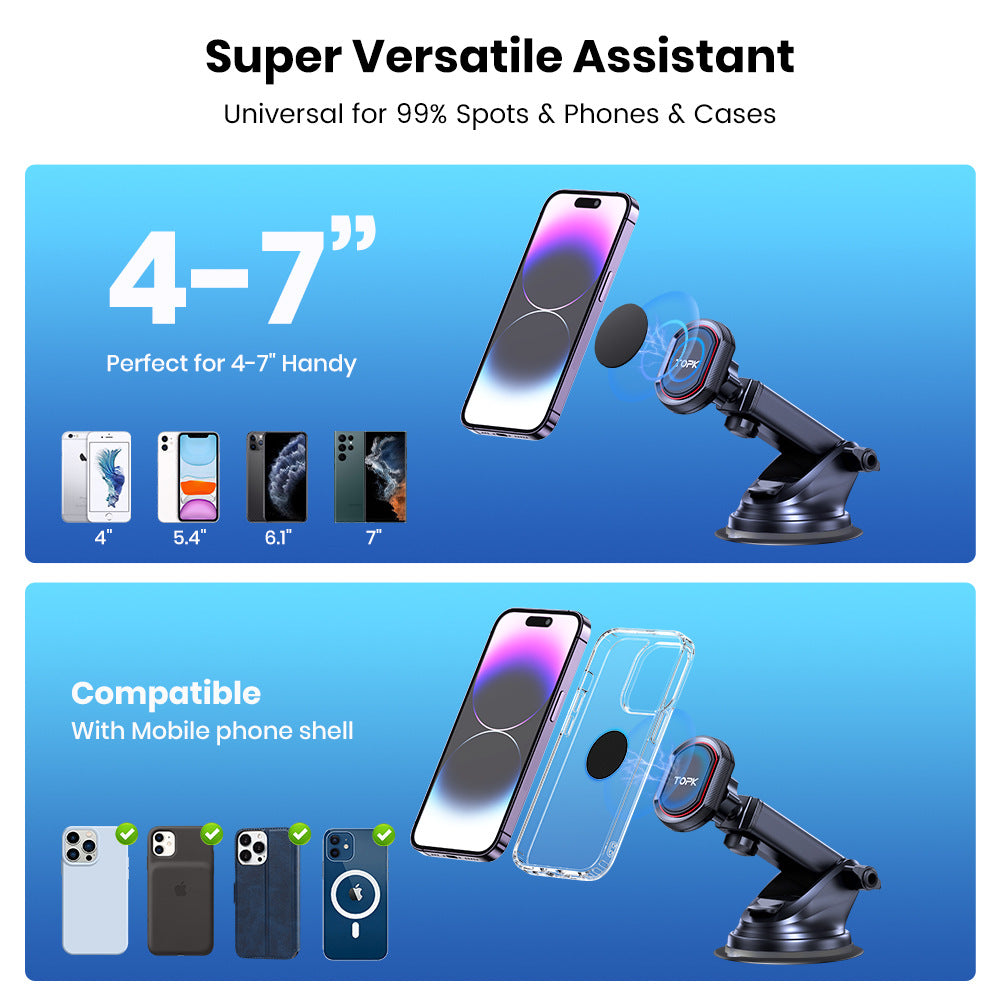 Super Versatile Assistant

Universal for 99% Spots & Phones & Cases

4-7"

Perfect for 4-7" Handy

4"

5.4"

6.1"

7"

TOPK

Compatible

With Mobile phone shell

TOPK